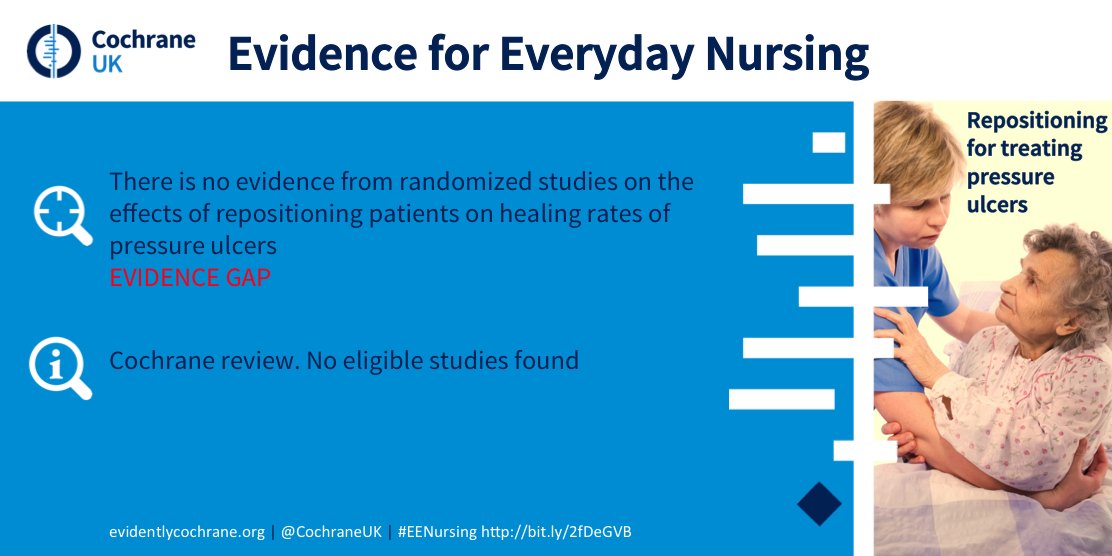 Cochrane UK

Evidence for Everyday Nursing

There is no evidence from randomized studies on the effects of repositioning patients on healing rates of pressure ulcers
EVIDENCE GAP

Cochrane review. No eligible studies found

Repositioning for treating pressure ulcers

evidentlycochrane.org | @CochraneUK | #EENursing http://bit.ly/2fDeGVB